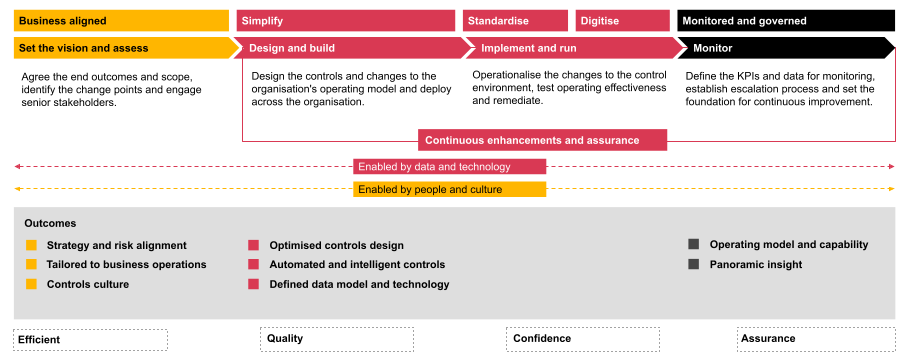 Business aligned

Simplify

Standardise

Digitise

Monitored and governed

Set the vision and assess

Design and build

Implement and run

Monitor

Agree the end outcomes and scope, identify the change points and engage senior stakeholders.

Design the controls and changes to the organisation's operating model and deploy across the organisation.

Operationalise the changes to the control environment, test operating effectiveness and remediate.

Define the KPIs and data for monitoring, establish escalation process and set the foundation for continuous improvement.

Continuous enhancements and assurance

Enabled by data and technology

Enabled by people and culture

Outcomes

Strategy and risk alignment

Tailored to business operations

Controls culture

Optimised controls design

Automated and intelligent controls

Defined data model and technology

Operating model and capability

Panoramic insight

Efficient

Quality

Confidence

Assurance